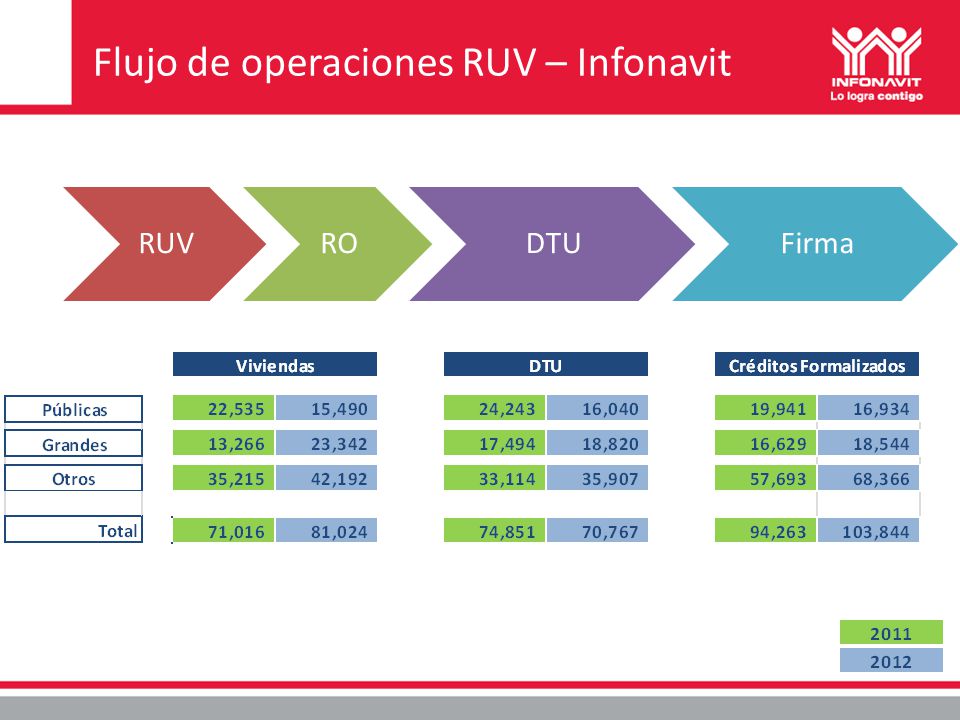 Flujo de operaciones RUV – Infonavit

INFONAVIT
Lo logra contigo

RUV

RO

DTU

Firma

| | Viviendas | | DTU | | Créditos Formalizados | |
|---|---|---|---|---|---|---|
| Públicas | 22,535 | 15,490 | 24,243 | 16,040 | 19,941 | 16,934 |
| Grandes | 13,266 | 23,342 | 17,494 | 18,820 | 16,629 | 18,544 |
| Otros | 35,215 | 42,192 | 33,114 | 35,907 | 57,693 | 68,366 |
| Total | 71,016 | 81,024 | 74,851 | 70,767 | 94,263 | 103,844 |

2011
2012